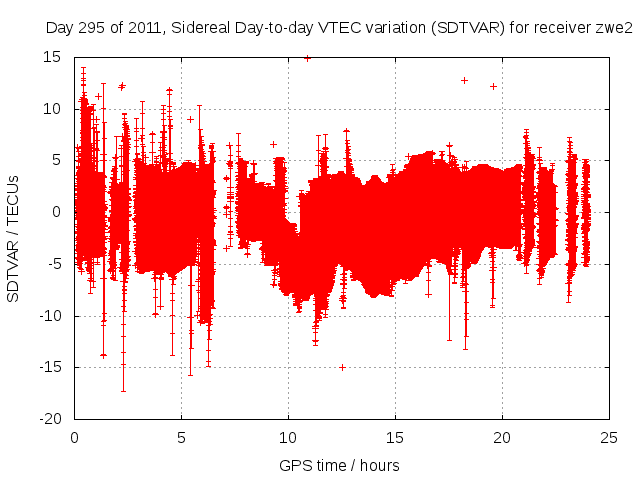 Day 295 of 2011, Sidereal Day-to-day VTEC variation (SDTVAR) for receiver zwe2

SDTVAR / TECUs

15
10
5
0
-5
-10
-15
-20

0
5
10
15
20
25

GPS time / hours